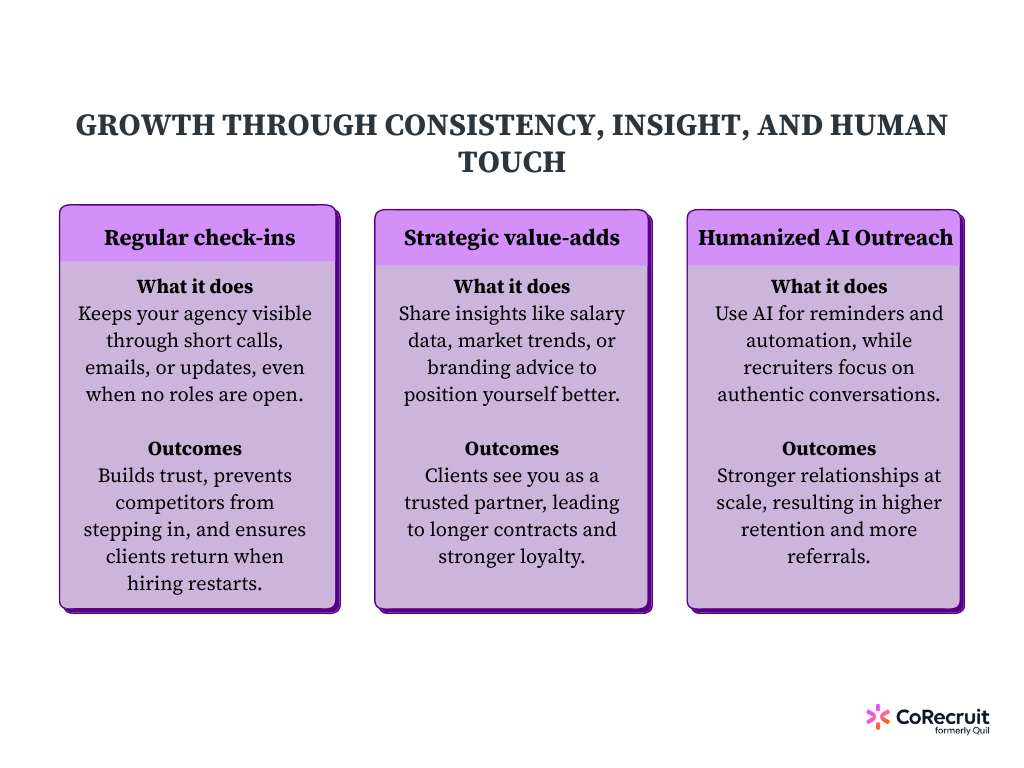 GROWTH THROUGH CONSISTENCY, INSIGHT, AND HUMAN TOUCH

Regular check-ins

What it does
Keeps your agency visible through short calls, emails, or updates, even when no roles are open.

Outcomes
Builds trust, prevents competitors from stepping in, and ensures clients return when hiring restarts.

Strategic value-adds

What it does
Share insights like salary data, market trends, or branding advice to position yourself better.

Outcomes
Clients see you as a trusted partner, leading to longer contracts and stronger loyalty.

Humanized AI Outreach

What it does
Use AI for reminders and automation, while recruiters focus on authentic conversations.

Outcomes
Stronger relationships at scale, resulting in higher retention and more referrals.

CoRecruit
formerly Quil